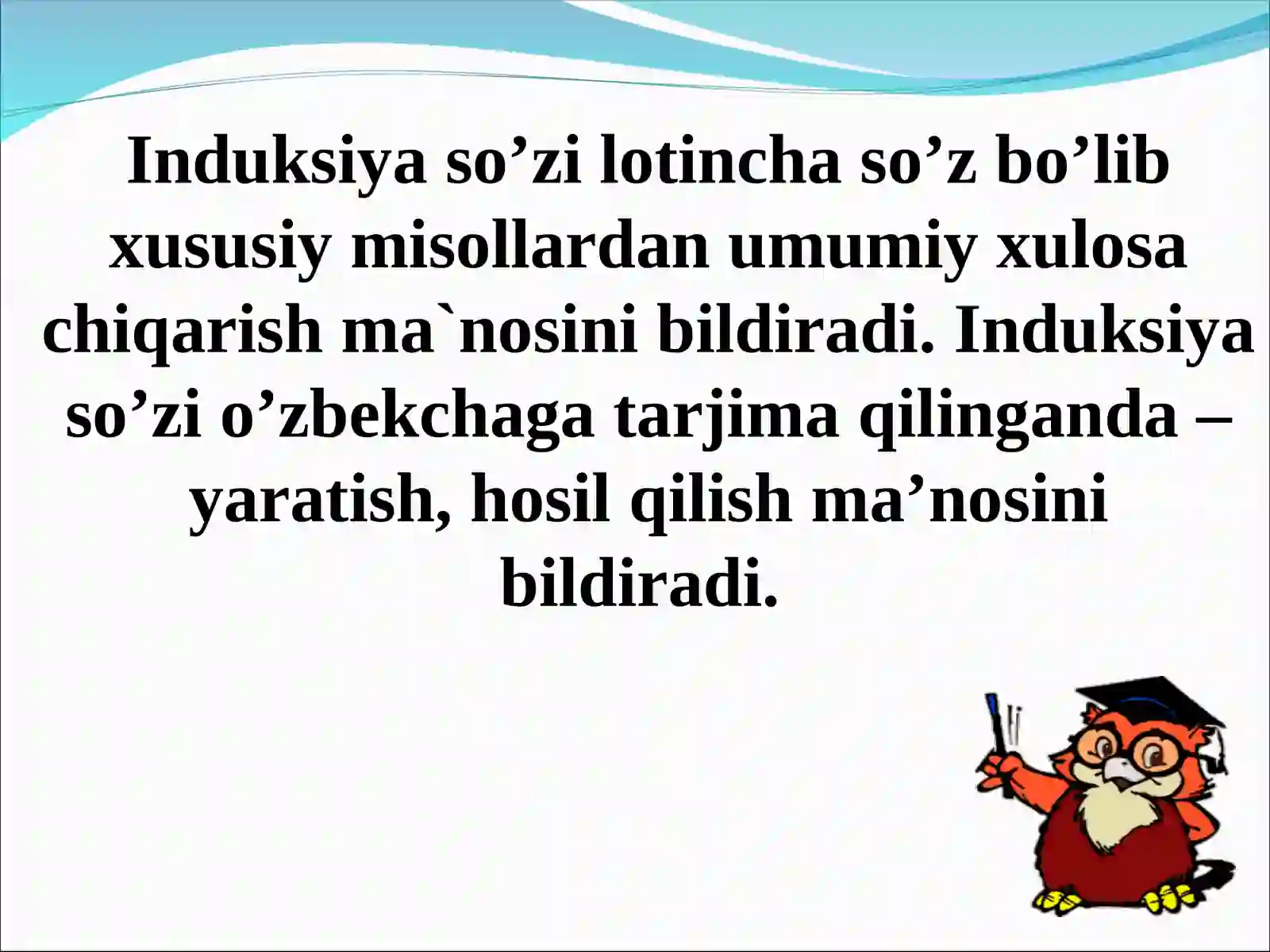 Induksiya so’zi lotincha so’z bo’lib xususiy misollardan umumiy xulosa chiqarish ma`nosini bildiradi. Induksiya so’zi o’zbekchaga tarjima qilinganda – yaratish, hosil qilish ma’nosini bildiradi.